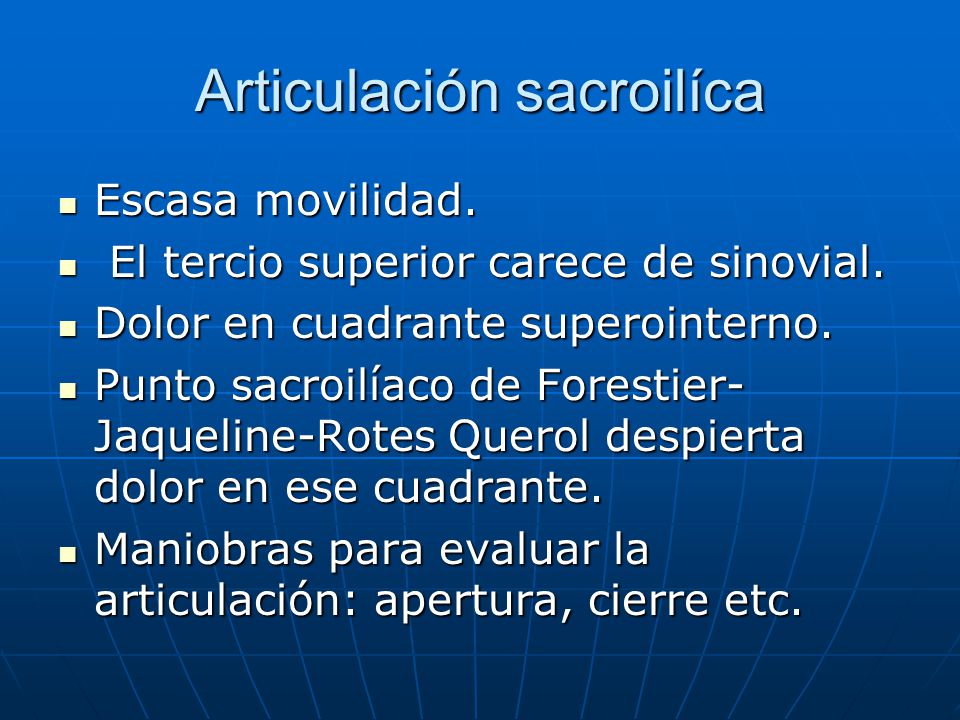 Articulación sacroilíca

- Escasa movilidad.
- El tercio superior carece de sinovial.
- Dolor en cuadrante superointerno.
- Punto sacroilíaco de Forestier-Jaqueline-Rotes Querol despierta dolor en ese cuadrante.
- Maniobras para evaluar la articulación: apertura, cierre etc.